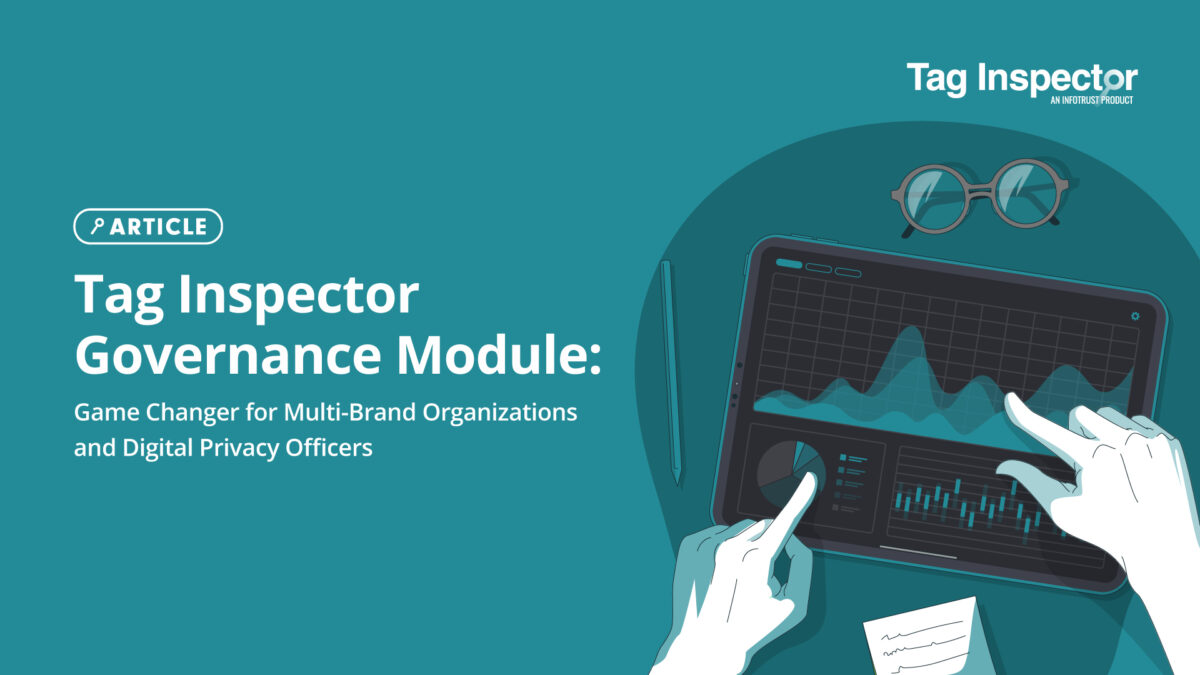 Tag Inspector
AN INFOTRUST PRODUCT

ARTICLE

Tag Inspector Governance Module:

Game Changer for Multi-Brand Organizations and Digital Privacy Officers